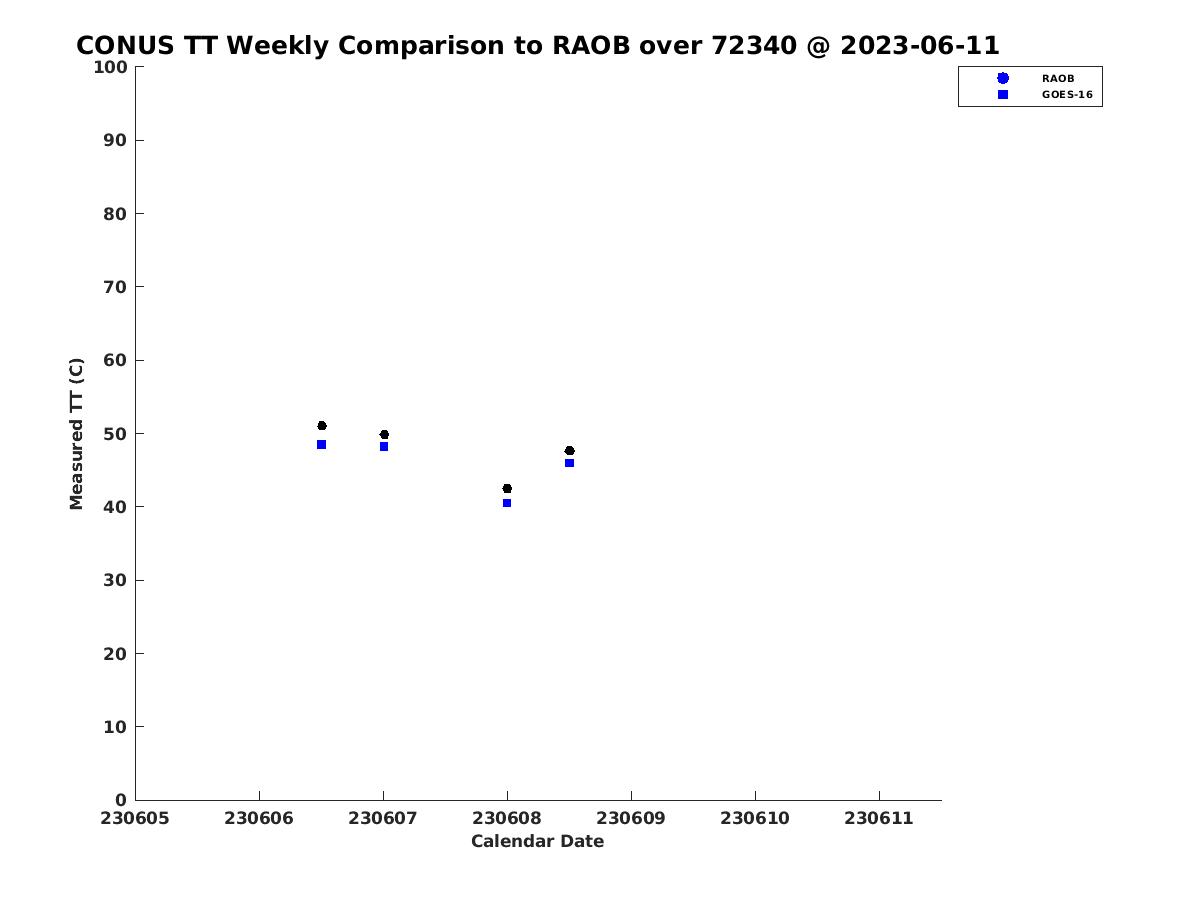 CONUS TT Weekly Comparison to RAOB over 72340 @ 2023-06-11

RAOB
GOES-16

Measured TT (C)

100
90
80
70
60
50
40
30
20
10
0

230605 230606 230607 230608 230609 230610 230611

Calendar Date